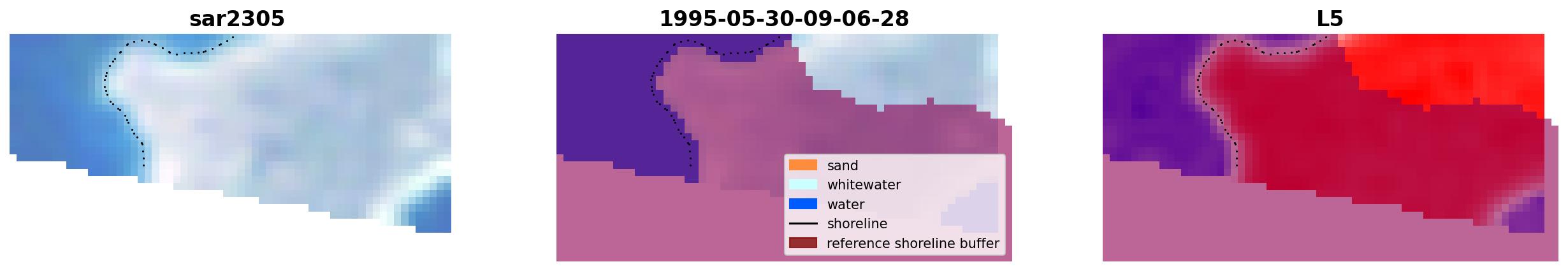 sar2305

1995-05-30-09-06-28

sand
whitewater
water
shoreline
reference shoreline buffer

L5